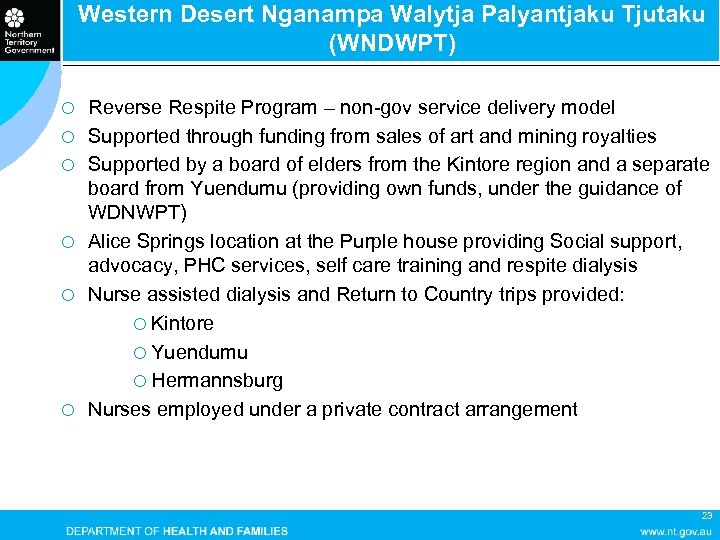 Northern Territory Government

Western Desert Nganampa Walytja Palyantjaku Tjutaku (WNDWPT)

○ Reverse Respite Program – non-gov service delivery model
○ Supported through funding from sales of art and mining royalties
○ Supported by a board of elders from the Kintore region and a separate board from Yuendumu (providing own funds, under the guidance of WDNWPT)
○ Alice Springs location at the Purple house providing Social support, advocacy, PHC services, self care training and respite dialysis
○ Nurse assisted dialysis and Return to Country trips provided:
○ Kintore
○ Yuendumu
○ Hermannsburg
○ Nurses employed under a private contract arrangement

23

DEPARTMENT OF HEALTH AND FAMILIES

www.nt.gov.au